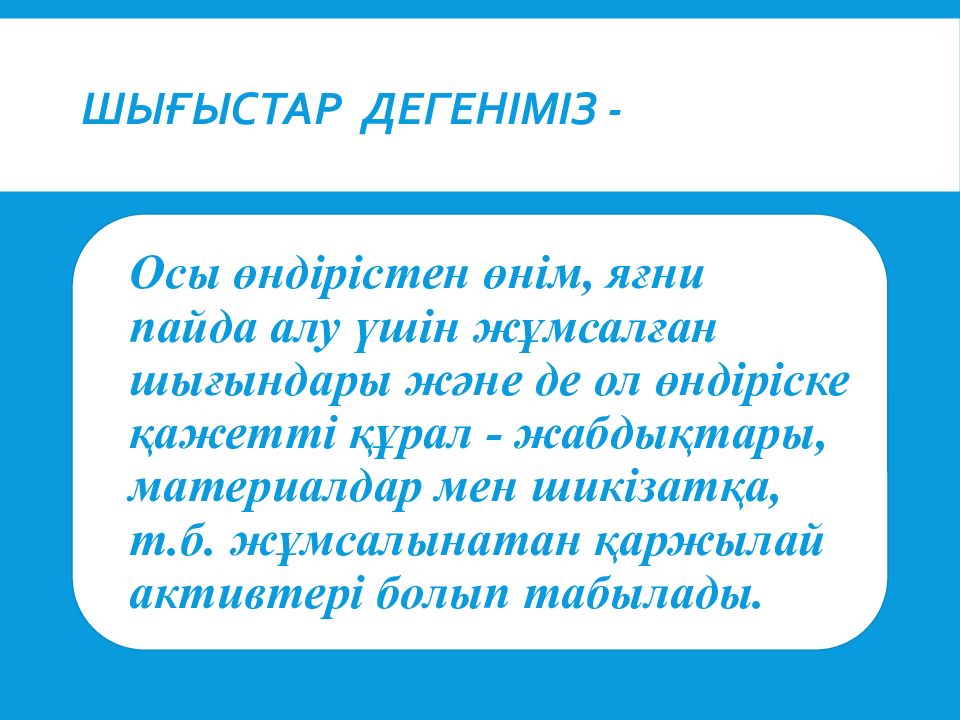 ШЫҒЫСТАР ДЕГЕНІМІЗ -

Осы өндірістен өнім, яғни пайда алу үшін жұмсалған шығындары және де ол өндіріске қажетті құрал - жабдықтары, материалдар мен шикізатқа, т.б. жұмсалынатан қаржылай активтері болып табылады.